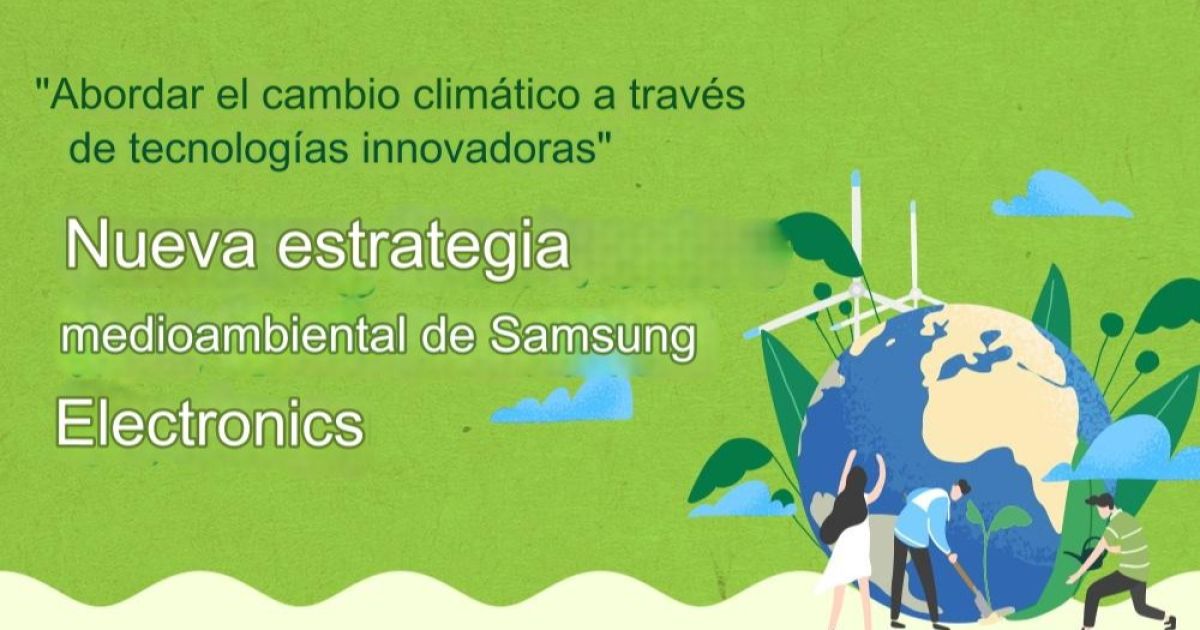 "Abordar el cambio climático a través de tecnologías innovadoras"

Nueva estrategia medioambiental de Samsung Electronics